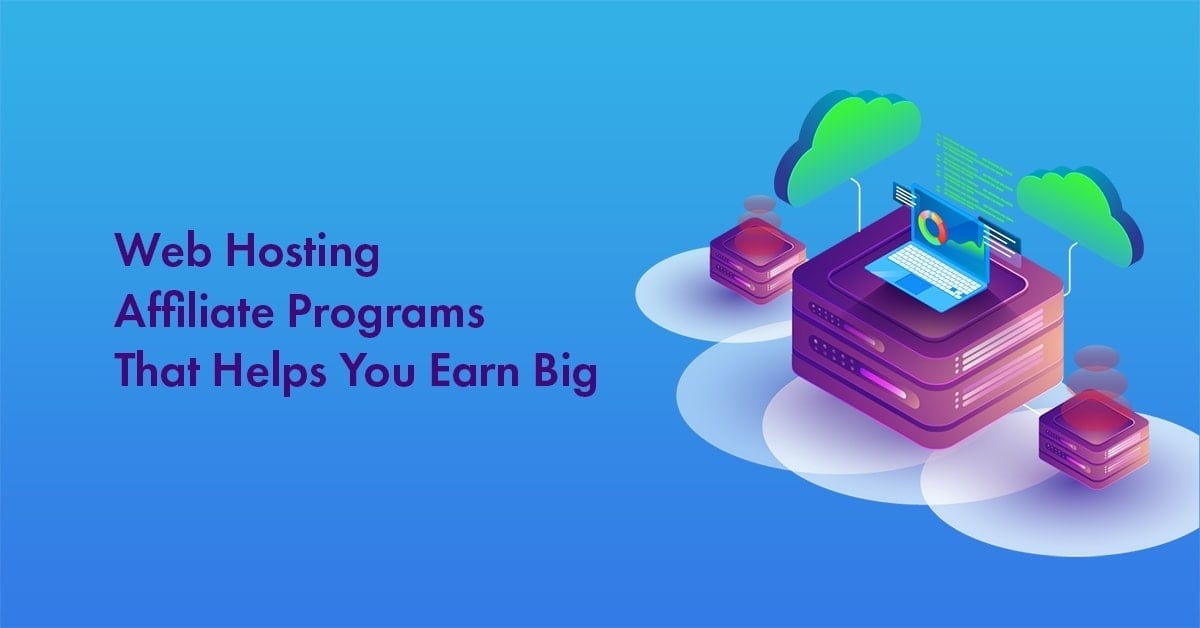 Web Hosting
Affiliate Programs
That Helps You Earn Big